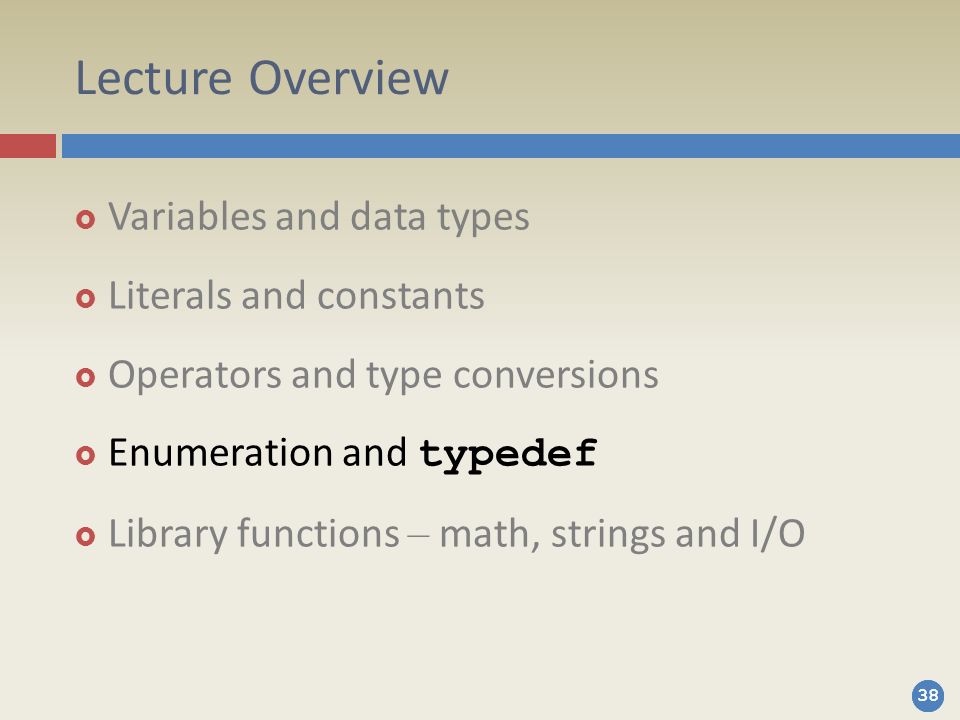 Lecture Overview

Variables and data types

Literals and constants

Operators and type conversions

Enumeration and typedef

Library functions – math, strings and I/O

38